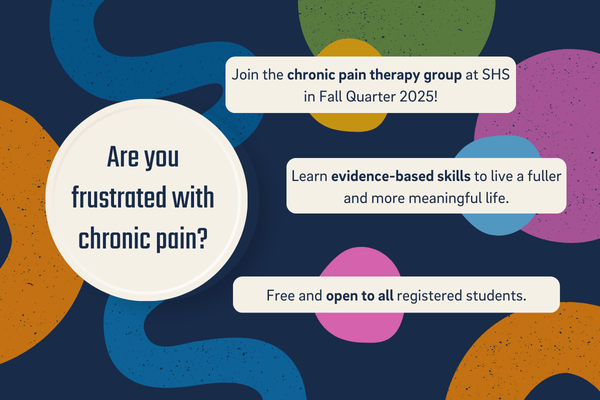 Are you frustrated with chronic pain?

Join the chronic pain therapy group at SHS in Fall Quarter 2025!

Learn evidence-based skills to live a fuller and more meaningful life.

Free and open to all registered students.